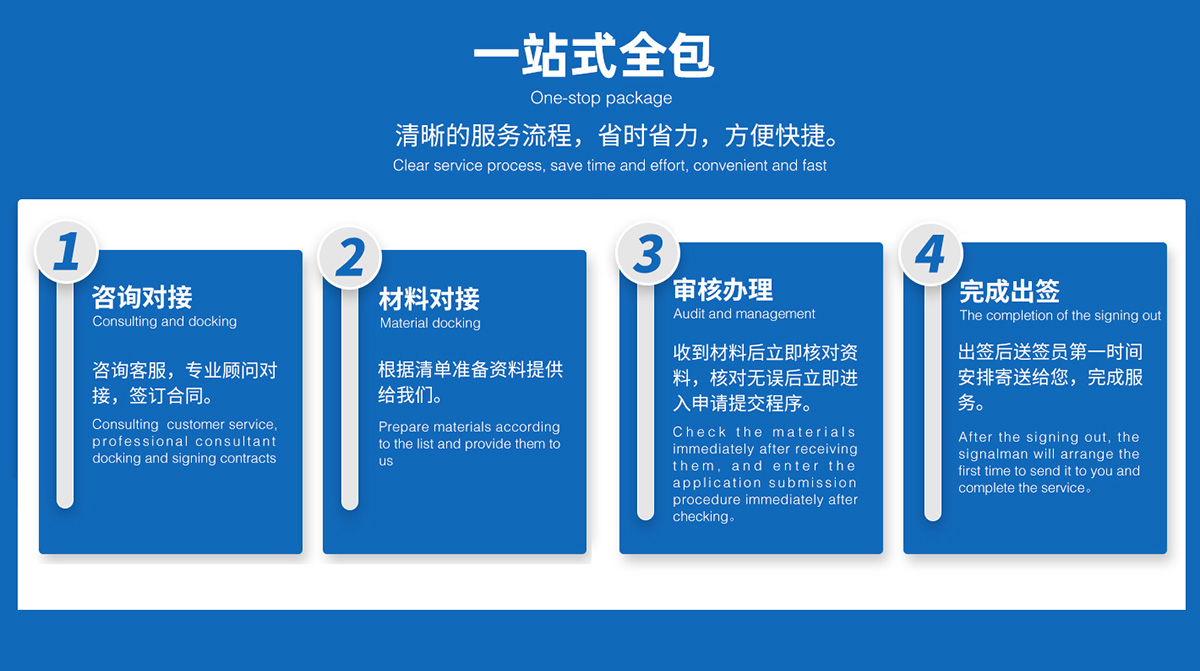 一站式全包
One-stop package
清晰的服务流程，省时省力，方便快捷。
Clear service process, save time and effort, convenient and fast

1
咨询对接
Consulting and docking
咨询客服，专业顾问对接，签订合同。
Consulting customer service, professional consultant docking and signing contracts

2
材料对接
Material docking
根据清单准备资料提供给我们。
Prepare materials according to the list and provide them to us

3
审核办理
Audit and management
收到材料后立即核对资料，核对无误后立即进入申请提交程序。
Check the materials immediately after receiving them, and enter the application submission procedure immediately after checking。

4
完成出签
The completion of the signing out
出签后送签员第一时间安排寄送给您，完成服务。
After the signing out, the signalman will arrange the first time to send it to you and complete the service。